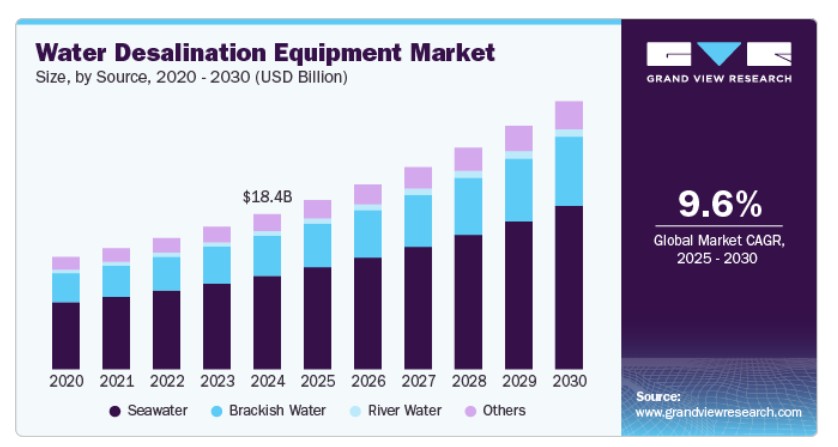 Water Desalination Equipment Market
Size, by Source, 2020 - 2030 (USD Billion)

$18.4B

2020 2021 2022 2023 2024 2025 2026 2027 2028 2029 2030

Seawater Brackish Water River Water Others

GRAND VIEW RESEARCH

9.6%
Global Market CAGR, 2025 - 2030

Source:
www.grandviewresearch.com